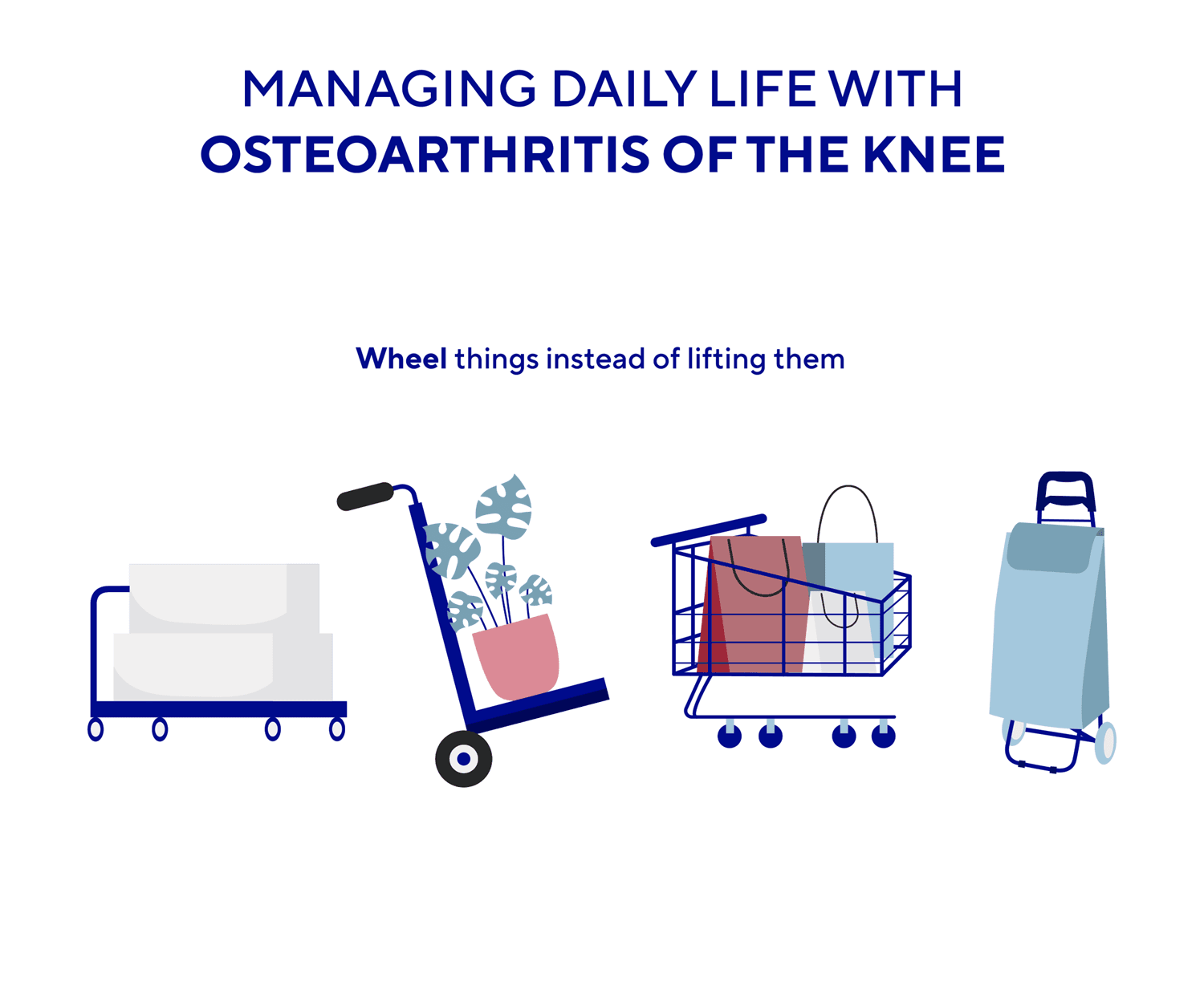 MANAGING DAILY LIFE WITH
OSTEOARTHRITIS OF THE KNEE

Wheel things instead of lifting them